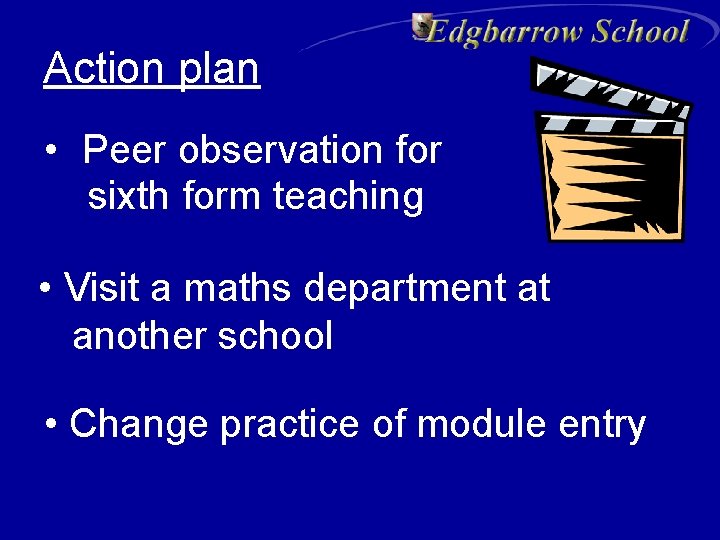 Edgbarrow School

Action plan

• Peer observation for sixth form teaching

• Visit a maths department at another school

• Change practice of module entry